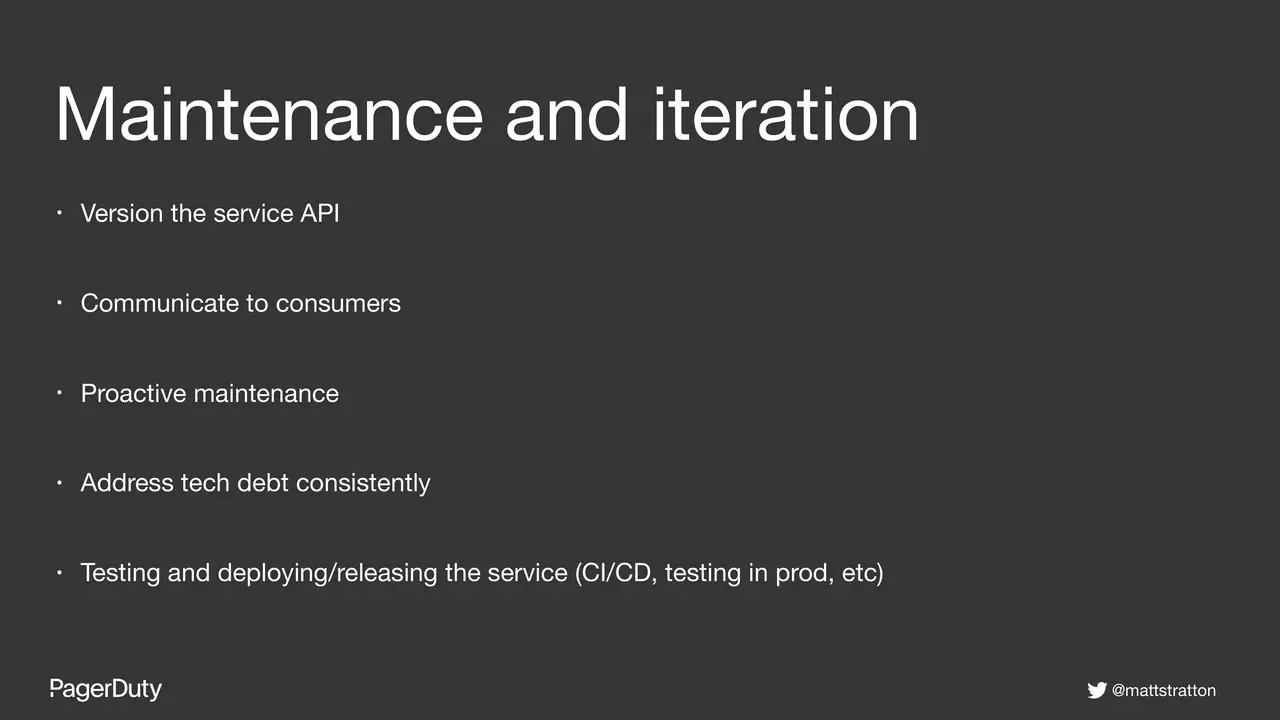 Maintenance and iteration

• Version the service API

• Communicate to consumers

• Proactive maintenance

• Address tech debt consistently

• Testing and deploying/releasing the service (CI/CD, testing in prod, etc)

PagerDuty

@mattstratton